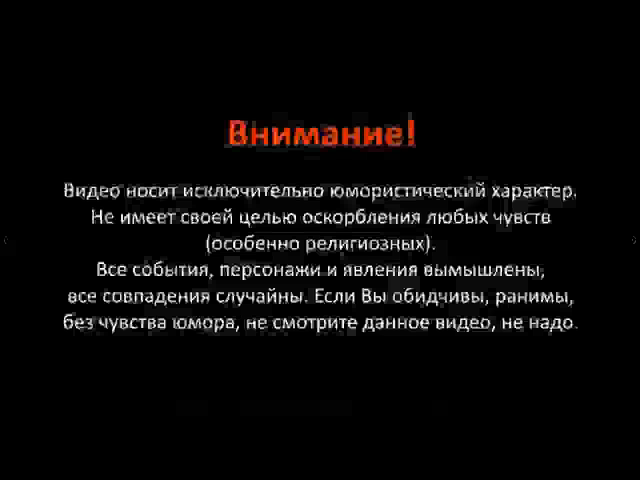 Внимание!

Видео носит исключительно юмористический характер. Не имеет своей целью оскорбления любых чувств (особенно религиозных). Все события, персонажи и явления вымышлены, все совпадения случайны. Если Вы обидчивы, ранимы, без чувства юмора, не смотрите данное видео, не надо.